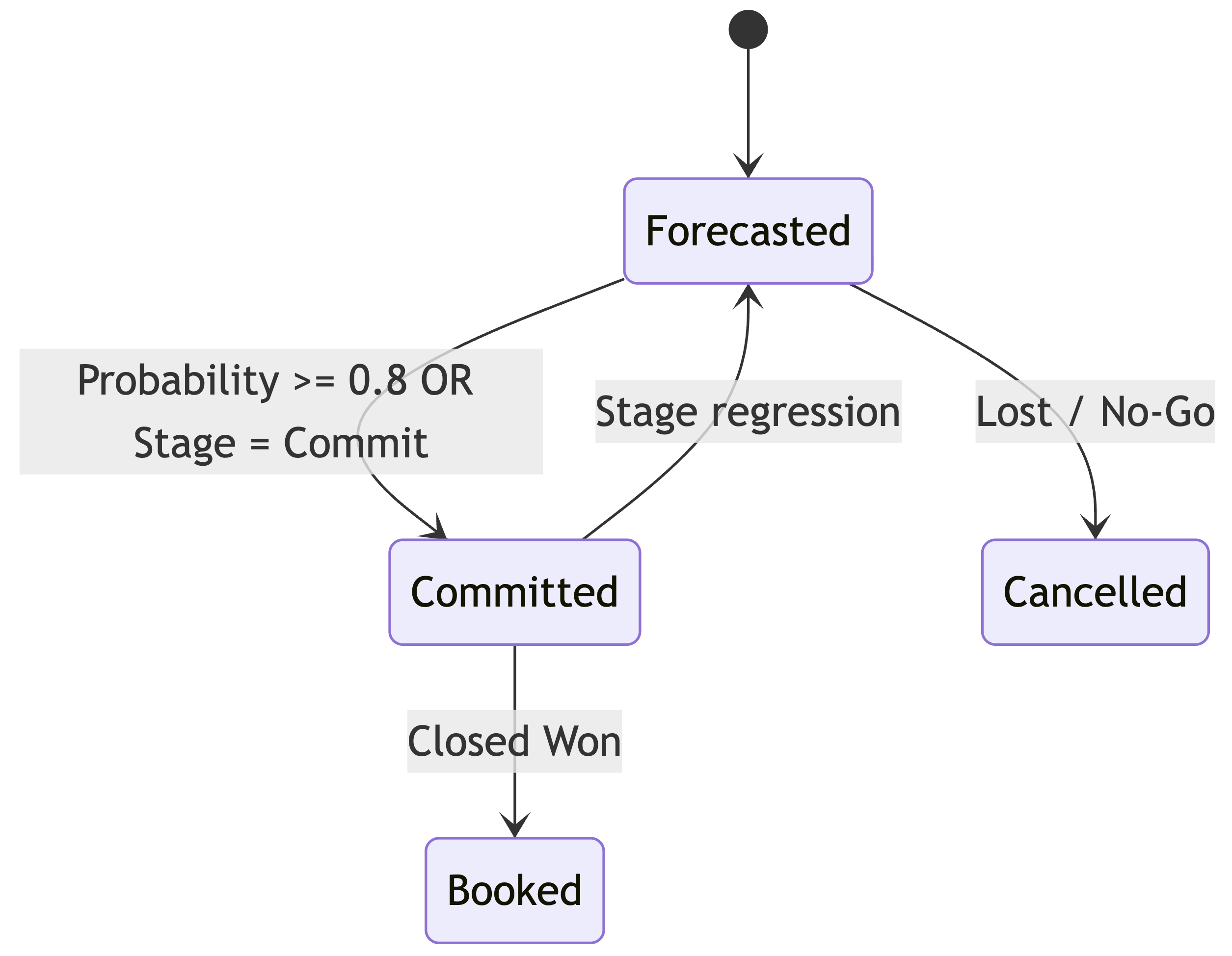 Forecasted

Probability >= 0.8 OR Stage = Commit

Stage regression

Lost / No-Go

Committed

Cancelled

Closed Won

Booked